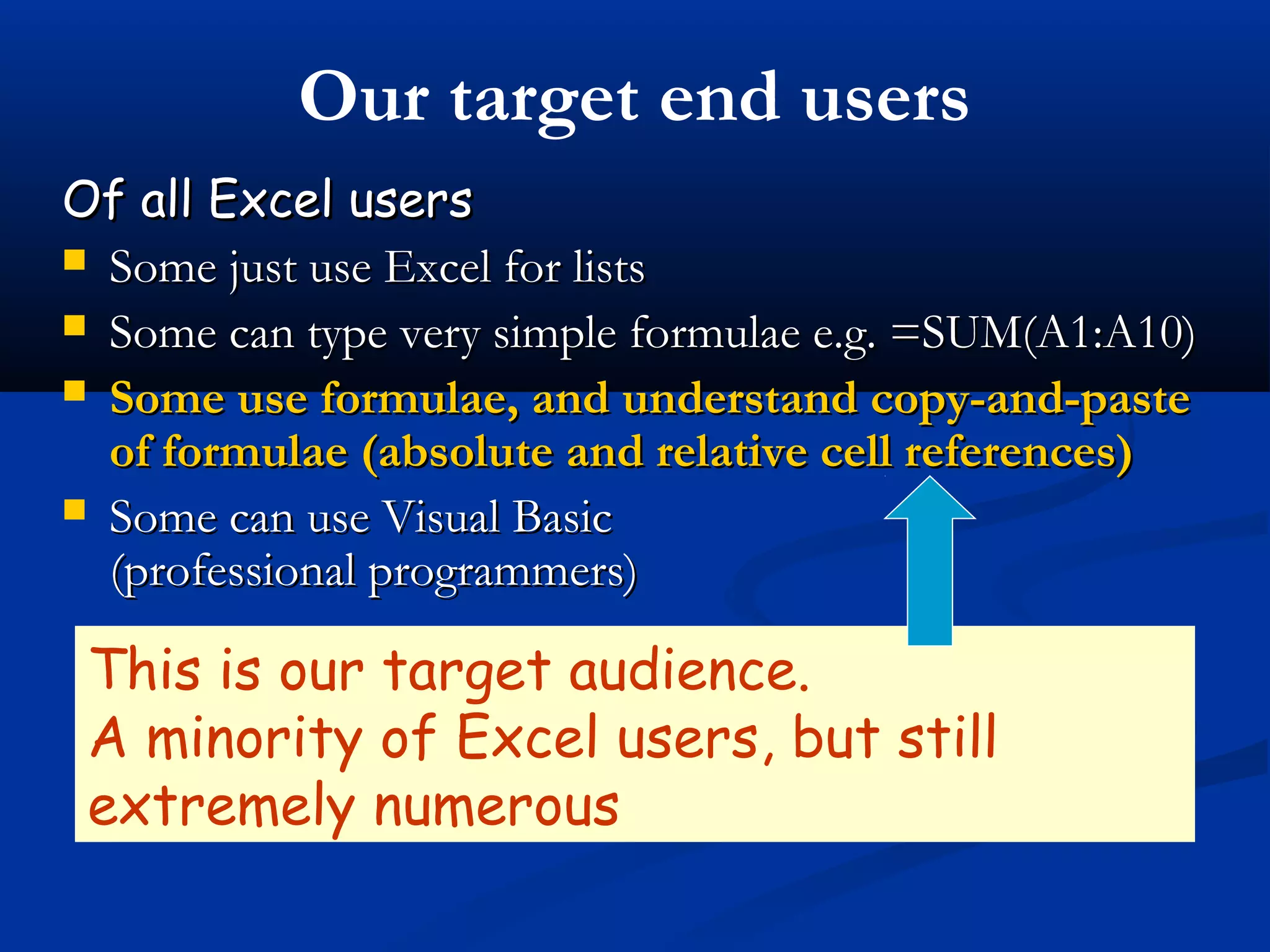 Our target end users

Of all Excel users

- Some just use Excel for lists
- Some can type very simple formulae e.g. =SUM(A1:A10)
- Some use formulae, and understand copy-and-paste of formulae (absolute and relative cell references)
- Some can use Visual Basic (professional programmers)

This is our target audience.
A minority of Excel users, but still extremely numerous